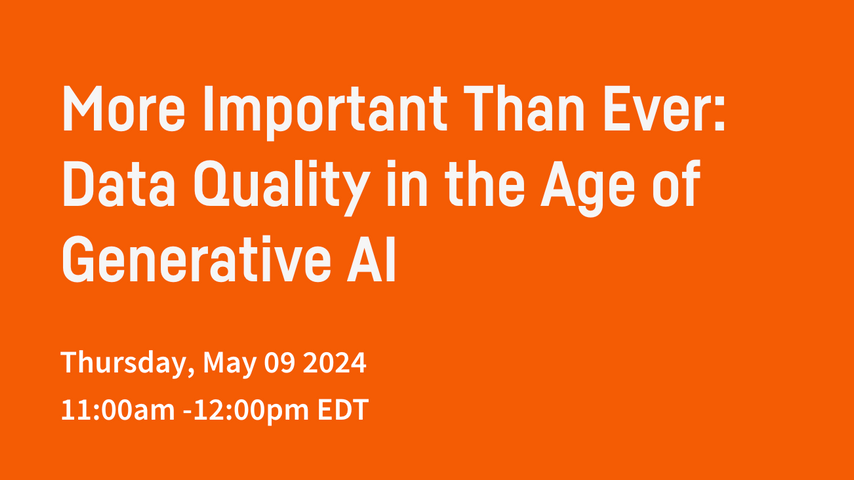 More Important Than Ever: Data Quality in the Age of Generative AI

Thursday, May 09 2024

11:00am -12:00pm EDT